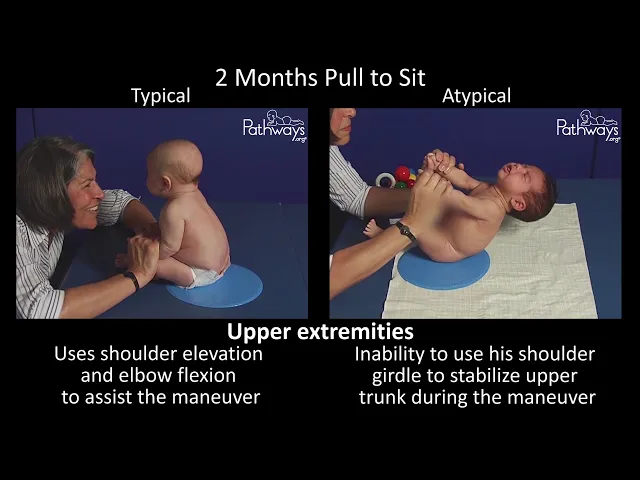 2 Months Pull to Sit

Typical

Pathways.org

Atypical

Pathways.org

Upper extremities

Uses shoulder elevation and elbow flexion to assist the maneuver

Inability to use his shoulder girdle to stabilize upper trunk during the maneuver